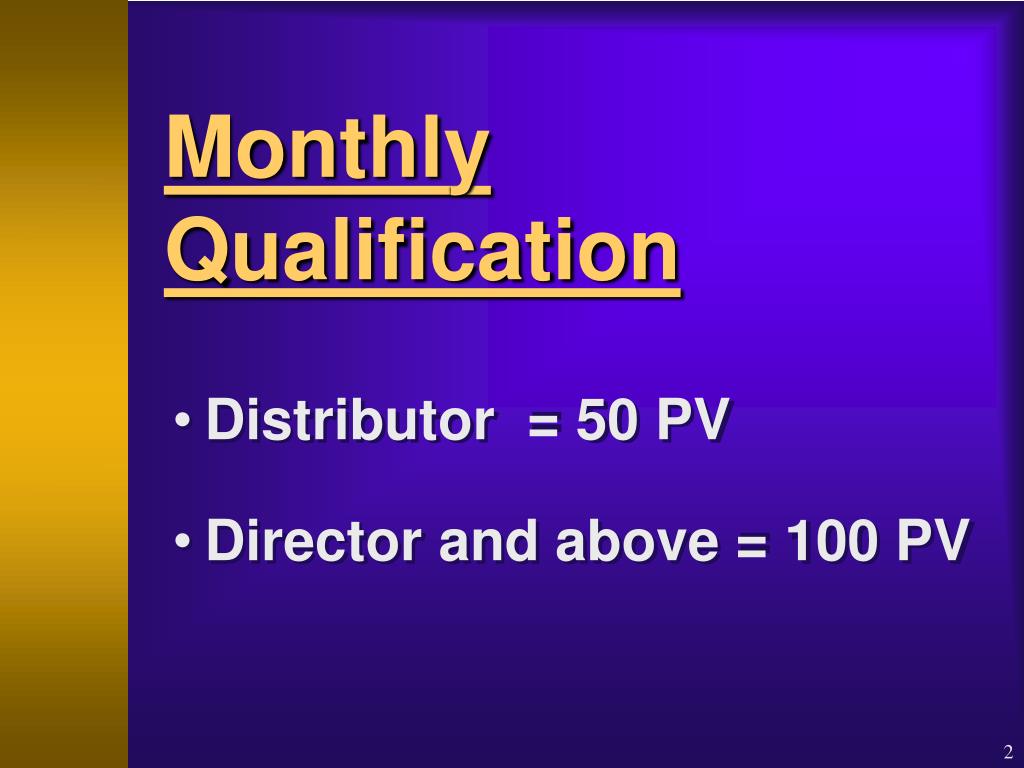 Monthly Qualification

• Distributor = 50 PV

• Director and above = 100 PV

2